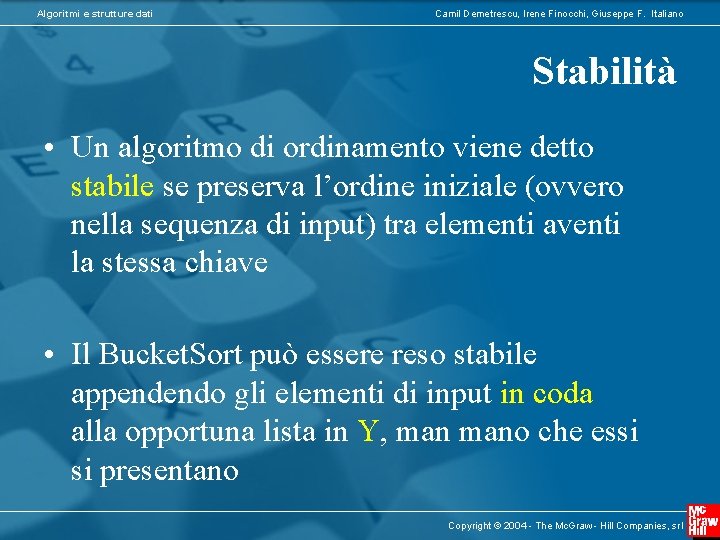 Algoritmi e strutture dati

Camil Demetrescu, Irene Finocchi, Giuseppe F. Italiano

Stabilità

• Un algoritmo di ordinamento viene detto stabile se preserva l'ordine iniziale (ovvero nella sequenza di input) tra elementi aventi la stessa chiave

• Il BucketSort può essere reso stabile appendendo gli elementi di input in coda alla opportuna lista in Y, man mano che essi si presentano

Copyright © 2004 - The McGraw - Hill Companies, srl

Mc Graw Hill